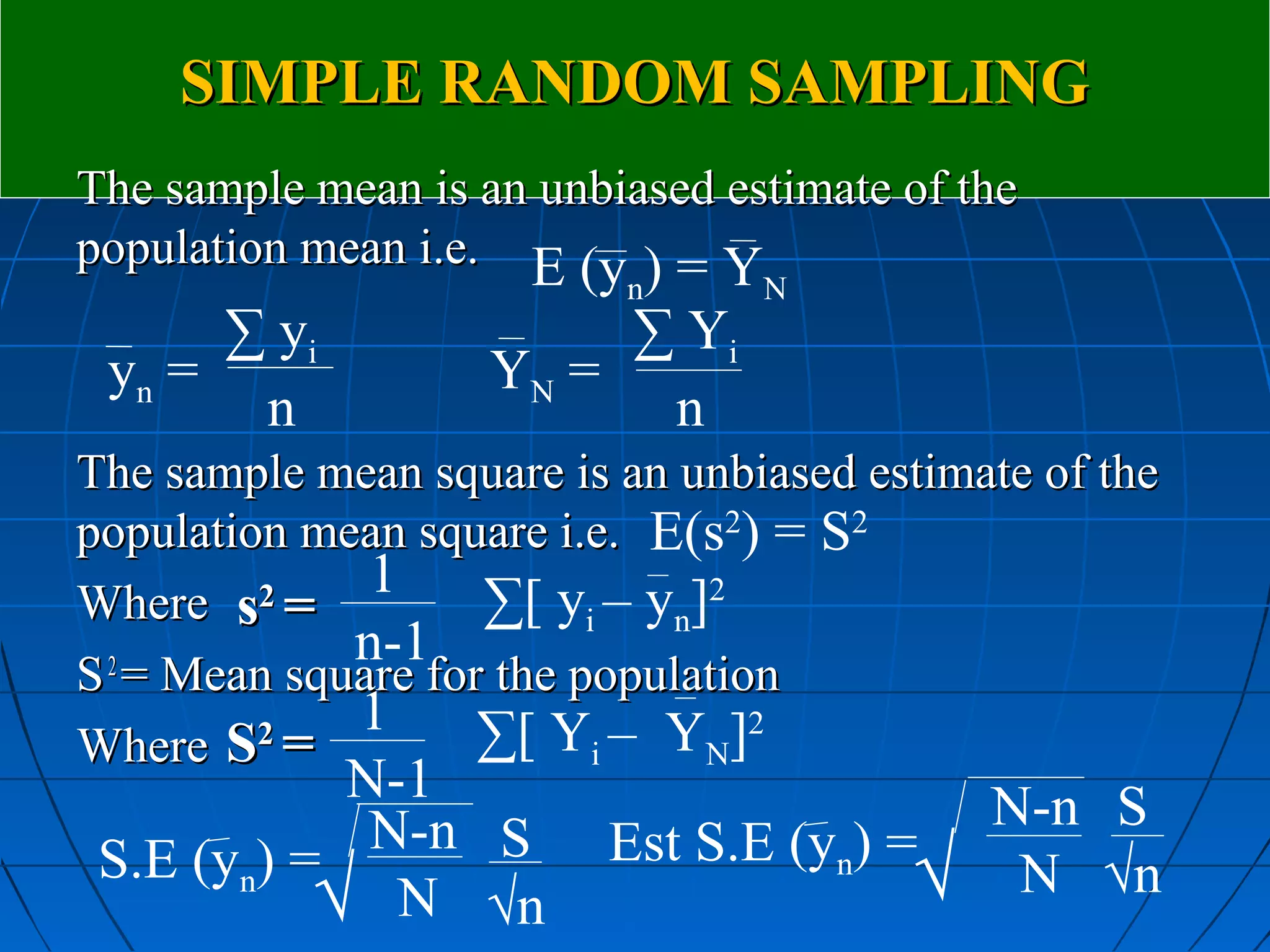 SIMPLE RANDOM SAMPLING

The sample mean is an unbiased estimate of the population mean i.e. $E(\bar{y}_n) = \bar{Y}_N$

$\bar{y}_n = \frac{\sum y_i}{n}$ $\bar{Y}_N = \frac{\sum Y_i}{n}$

The sample mean square is an unbiased estimate of the population mean square i.e. $E(s^2) = S^2$

Where $s^2 = \frac{1}{n-1} \sum[y_i - \bar{y}_n]^2$

$S^2$= Mean square for the population

Where $S^2 = \frac{1}{N-1} \sum[Y_i - \bar{Y}_N]^2$

$S.E(\bar{y}_n) = \sqrt{\frac{N-n}{N}} \frac{S}{\sqrt{n}}$ Est $S.E(\bar{y}_n) = \sqrt{\frac{N-n}{N}} \frac{S}{\sqrt{n}}$